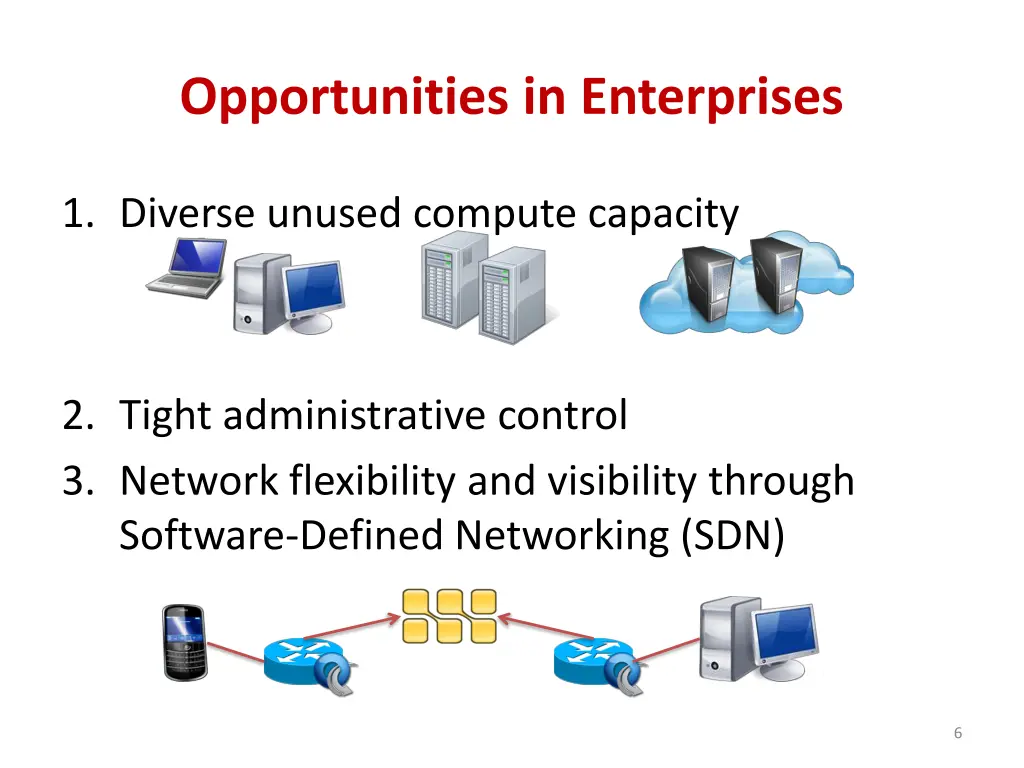 Opportunities in Enterprises

1. Diverse unused compute capacity

2. Tight administrative control
3. Network flexibility and visibility through Software-Defined Networking (SDN)

6